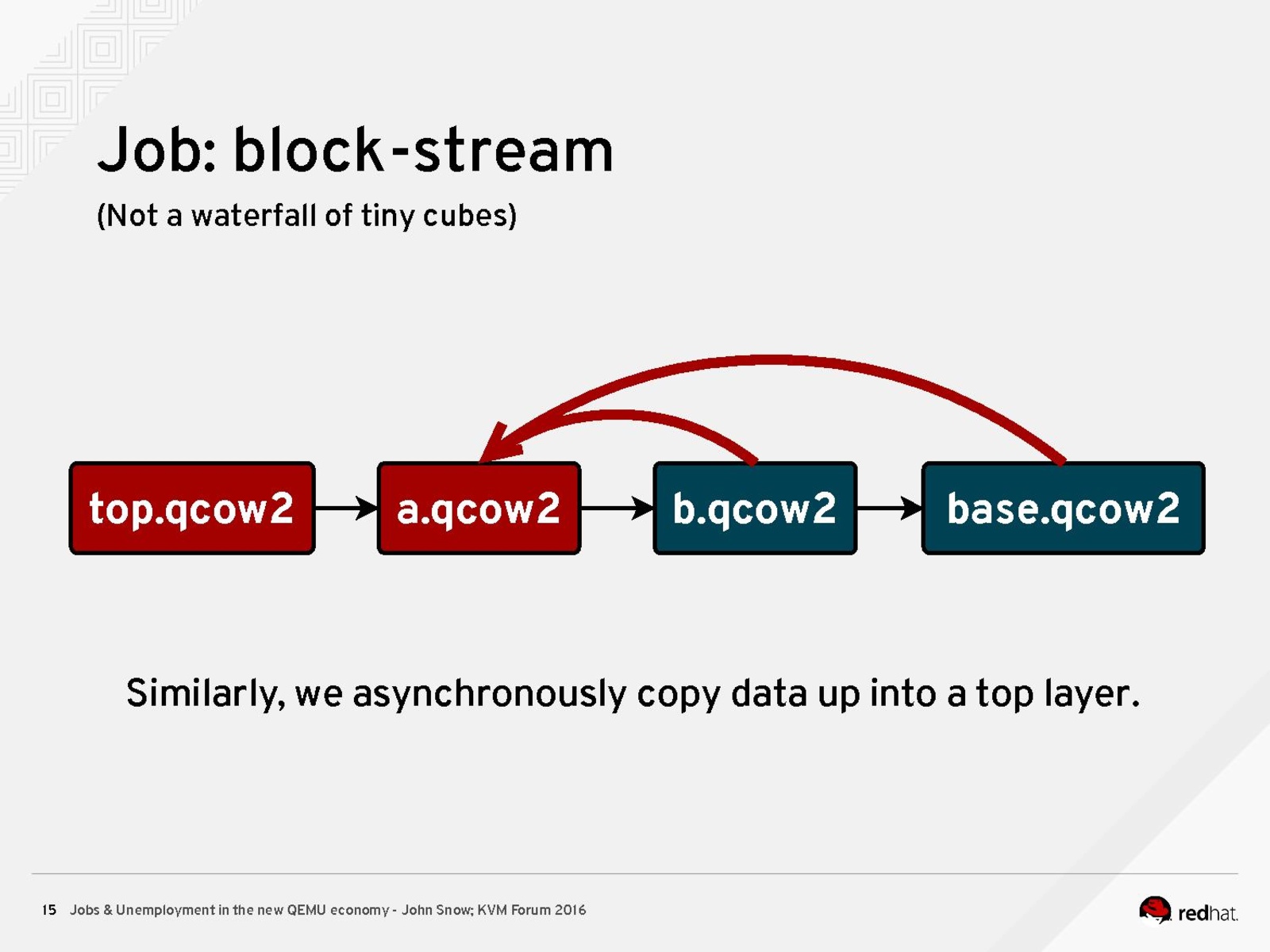 Job: block-stream

(Not a waterfall of tiny cubes)

top.qcow2

a.qcow2

b.qcow2

base.qcow2

Similarly, we asynchronously copy data up into a top layer.

15 Jobs & Unemployment in the new QEMU economy - John Snow; KVM Forum 2016

redhat.